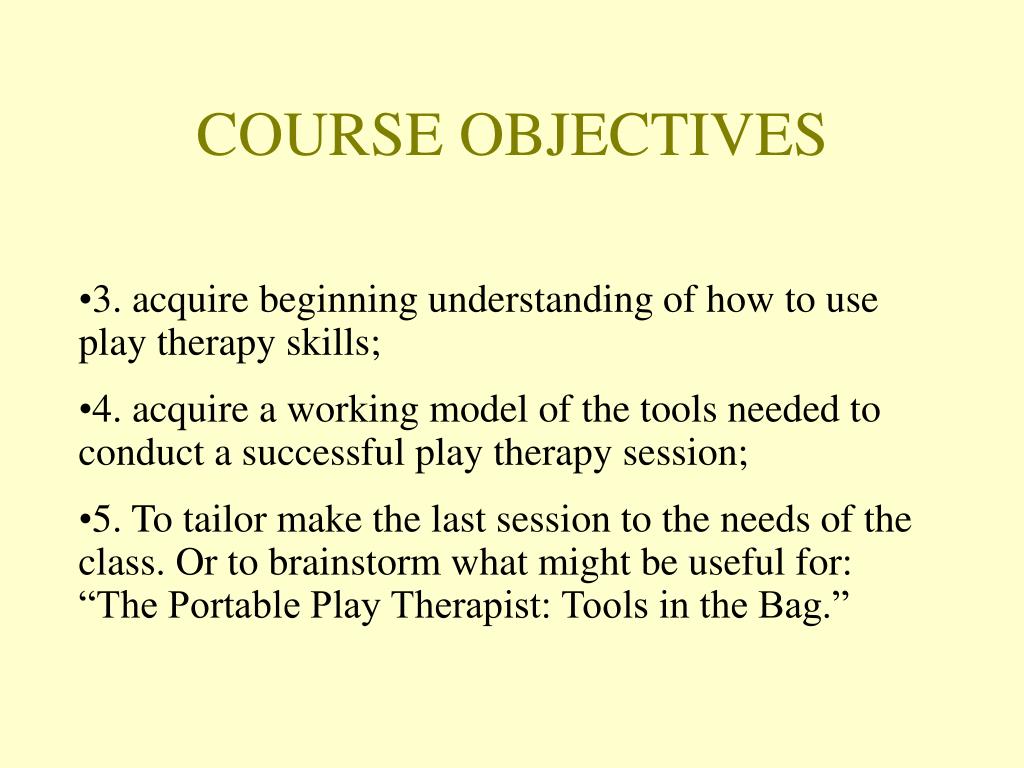 COURSE OBJECTIVES

•3. acquire beginning understanding of how to use play therapy skills;

•4. acquire a working model of the tools needed to conduct a successful play therapy session;

•5. To tailor make the last session to the needs of the class. Or to brainstorm what might be useful for: “The Portable Play Therapist: Tools in the Bag.”